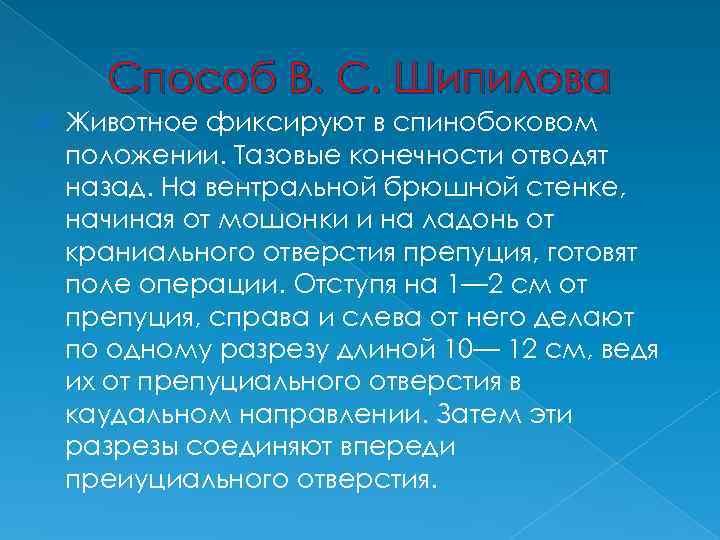 Способ В. С. Шипилова

Животное фиксируют в спинобоковом положении. Тазовые конечности отводят назад. На вентральной брюшной стенке, начиная от мошонки и на ладонь от краниального отверстия препуция, готовят поле операции. Отступя на 1—2 см от препуция, справа и слева от него делают по одному разрезу длиной 10— 12 см, ведя их от препуциального отверстия в каудальном направлении. Затем эти разрезы соединяют впереди преиуциального отверстия.